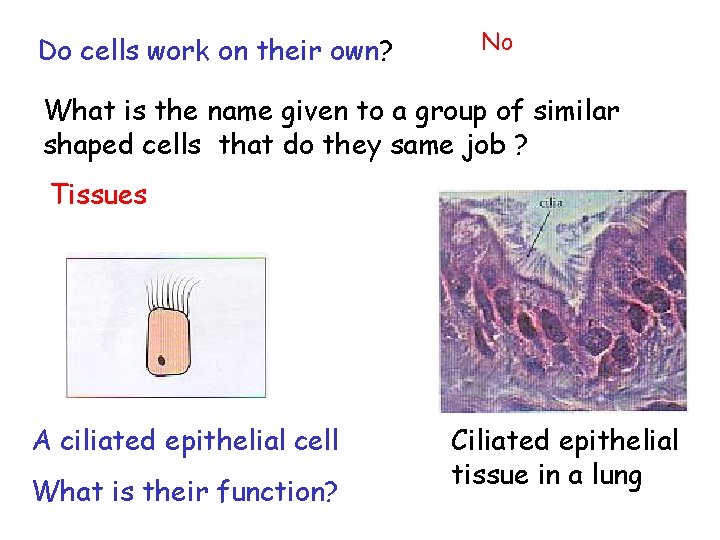 Do cells work on their own?

No

What is the name given to a group of similar shaped cells that do they same job ?

Tissues

cilia

A ciliated epithelial cell

What is their function?

Ciliated epithelial tissue in a lung